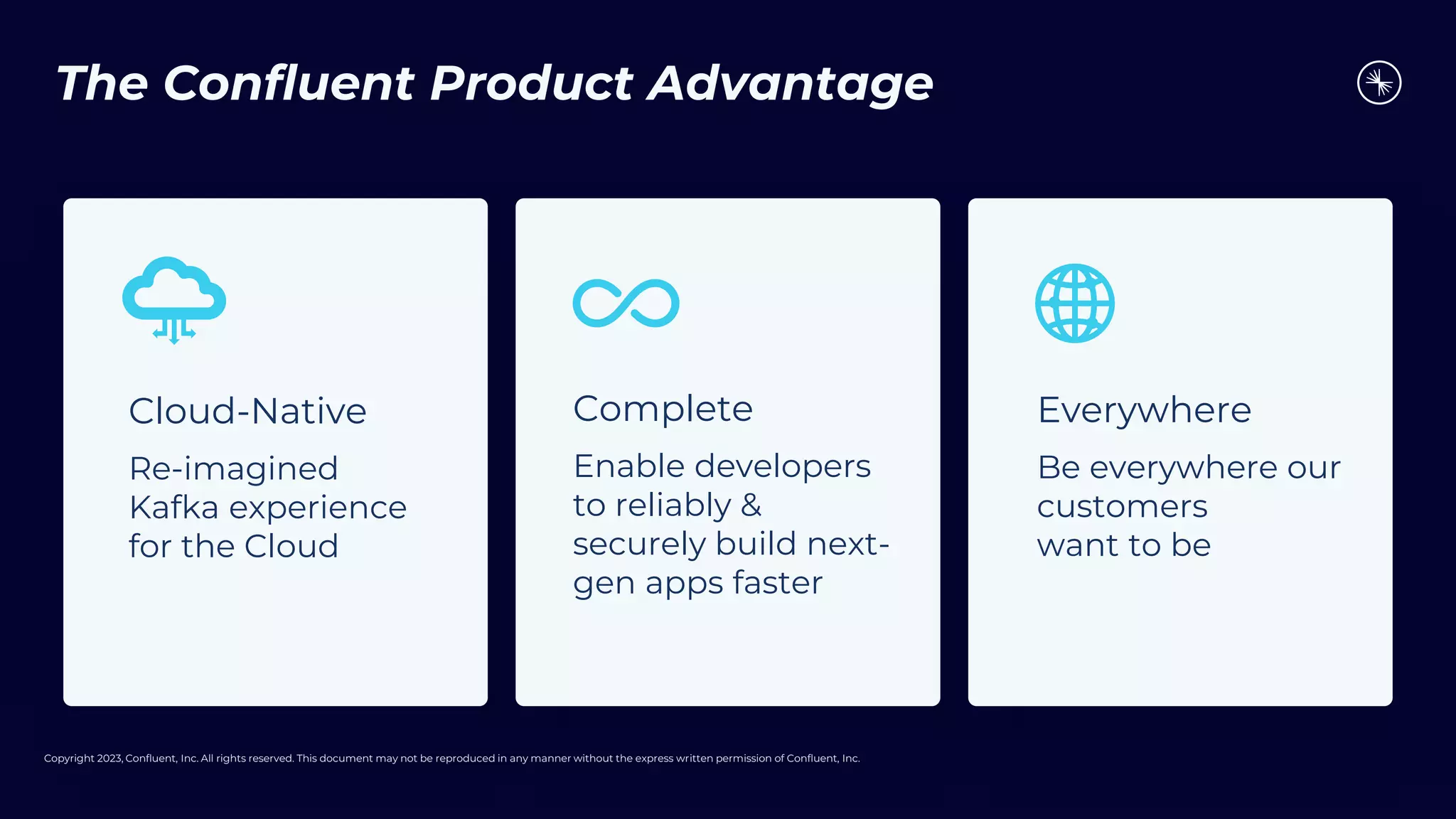 The Confluent Product Advantage

Cloud-Native

Re-imagined Kafka experience for the Cloud

Complete

Enable developers to reliably & securely build next-gen apps faster

Everywhere

Be everywhere our customers want to be

Copyright 2023, Confluent, Inc. All rights reserved. This document may not be reproduced in any manner without the express written permission of Confluent, Inc.